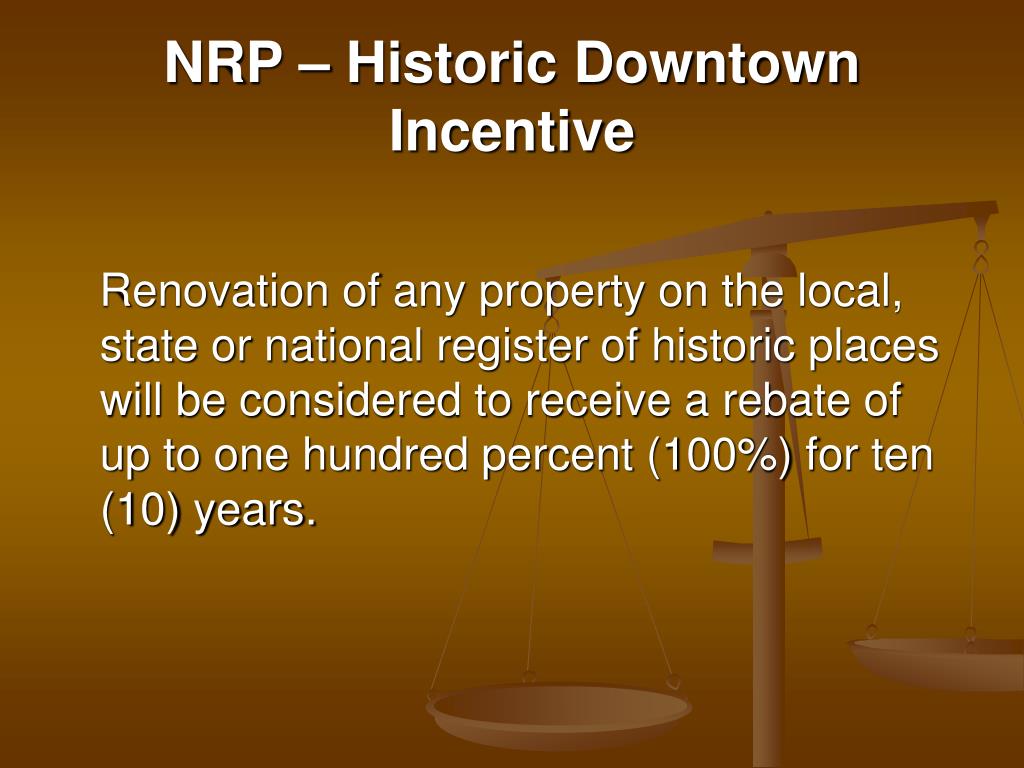 NRP – Historic Downtown Incentive

Renovation of any property on the local, state or national register of historic places will be considered to receive a rebate of up to one hundred percent (100%) for ten (10) years.